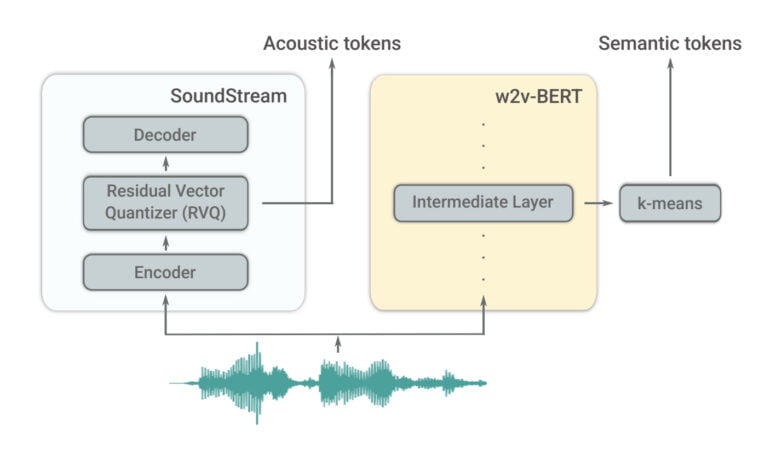 Acoustic tokens

Semantic tokens

SoundStream

Decoder

Residual Vector Quantizer (RVQ)

Encoder

w2v-BERT

Intermediate Layer

k-means